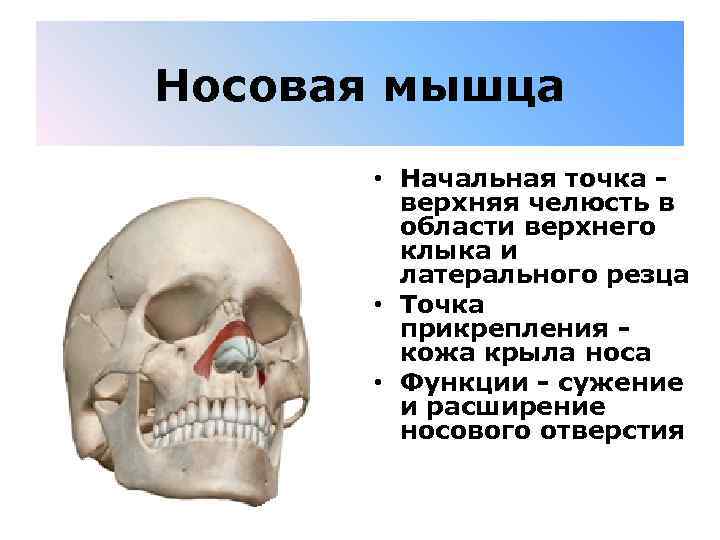 Носовая мышца

• Начальная точка - верхняя челюсть в области верхнего клыка и латерального резца
• Точка прикрепления - кожа крыла носа
• Функции - сужение и расширение носового отверстия